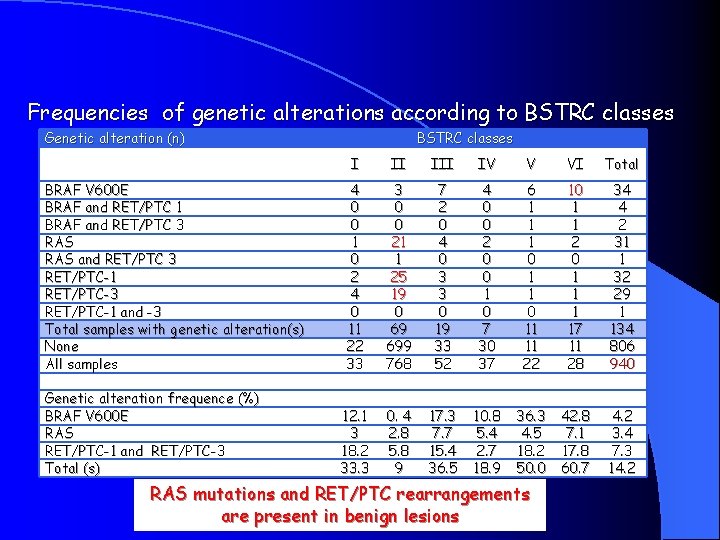 Frequencies of genetic alterations according to BSTRC classes

| Genetic alteration (n) | BSTRC classes | | | | | | |
|---|---|---|---|---|---|---|---|
| | I | II | III | IV | V | VI | Total |
| BRAF V600E | 4 | 3 | 7 | 4 | 6 | 10 | 34 |
| BRAF and RET/PTC 1 | 0 | 0 | 2 | 0 | 1 | 1 | 4 |
| BRAF and RET/PTC 3 | 0 | 0 | 0 | 0 | 1 | 1 | 2 |
| RAS | 1 | 21 | 4 | 2 | 1 | 2 | 31 |
| RAS and RET/PTC 3 | 0 | 1 | 0 | 0 | 0 | 0 | 1 |
| RET/PTC-1 | 2 | 25 | 3 | 0 | 1 | 1 | 32 |
| RET/PTC-3 | 4 | 19 | 3 | 1 | 1 | 1 | 29 |
| RET/PTC-1 and -3 | 0 | 0 | 0 | 0 | 0 | 1 | 1 |
| Total samples with genetic alteration(s) | 11 | 69 | 19 | 7 | 11 | 17 | 134 |
| None | 22 | 699 | 33 | 30 | 11 | 11 | 806 |
| All samples | 33 | 768 | 52 | 37 | 22 | 28 | 940 |
| | | | | | | | |
| Genetic alteration frequence (%) | | | | | | | |
| BRAF V600E | 12.1 | 0. 4 | 17.3 | 10.8 | 36.3 | 42.8 | 4.2 |
| RAS | 3 | 2.8 | 7.7 | 5.4 | 4.5 | 7.1 | 3.4 |
| RET/PTC-1 and RET/PTC-3 | 18.2 | 5.8 | 15.4 | 2.7 | 18.2 | 17.8 | 7.3 |
| Total (s) | 33.3 | 9 | 36.5 | 18.9 | 50.0 | 60.7 | 14.2 |

RAS mutations and RET/PTC rearrangements are present in benign lesions